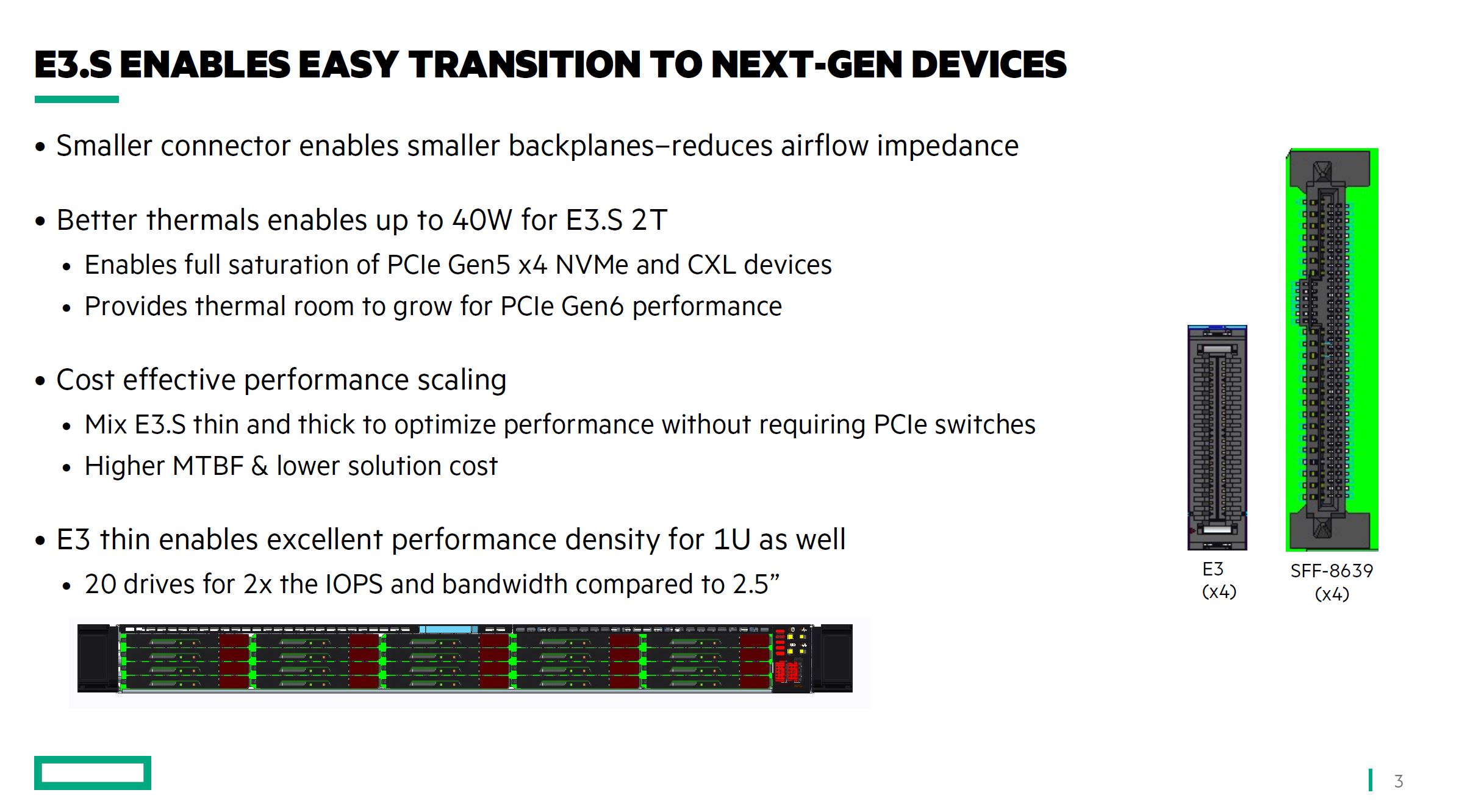 E3.S ENABLES EASY TRANSITION TO NEXT-GEN DEVICES

• Smaller connector enables smaller backplanes–reduces airflow impedance

• Better thermals enables up to 40W for E3.S 2T
  • Enables full saturation of PCIe Gen5 x4 NVMe and CXL devices
  • Provides thermal room to grow for PCIe Gen6 performance

• Cost effective performance scaling
  • Mix E3.S thin and thick to optimize performance without requiring PCIe switches
  • Higher MTBF & lower solution cost

• E3 thin enables excellent performance density for 1U as well
  • 20 drives for 2x the IOPS and bandwidth compared to 2.5”

E3 (x4)

SFF-8639 (x4)

3